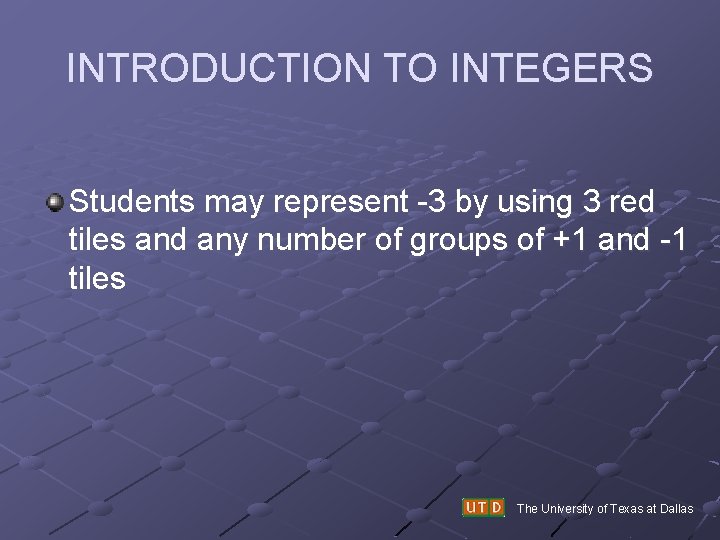 INTRODUCTION TO INTEGERS

Students may represent -3 by using 3 red tiles and any number of groups of +1 and -1 tiles

UTD The University of Texas at Dallas